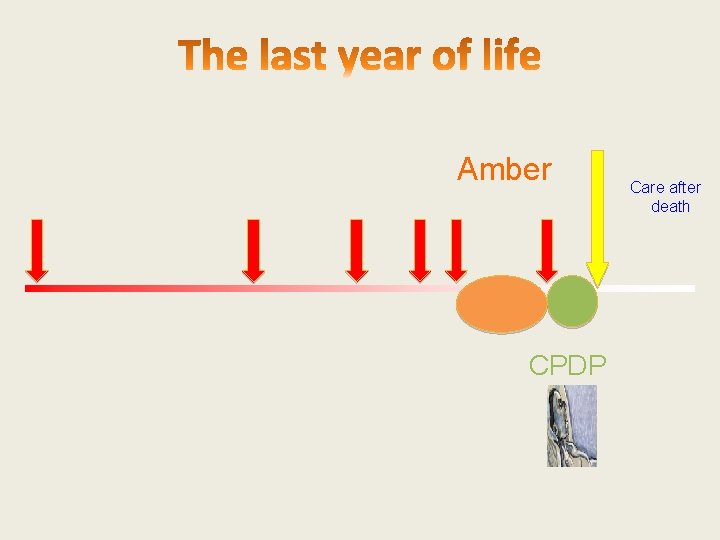 The last year of life

Amber

Care after death

CPDP